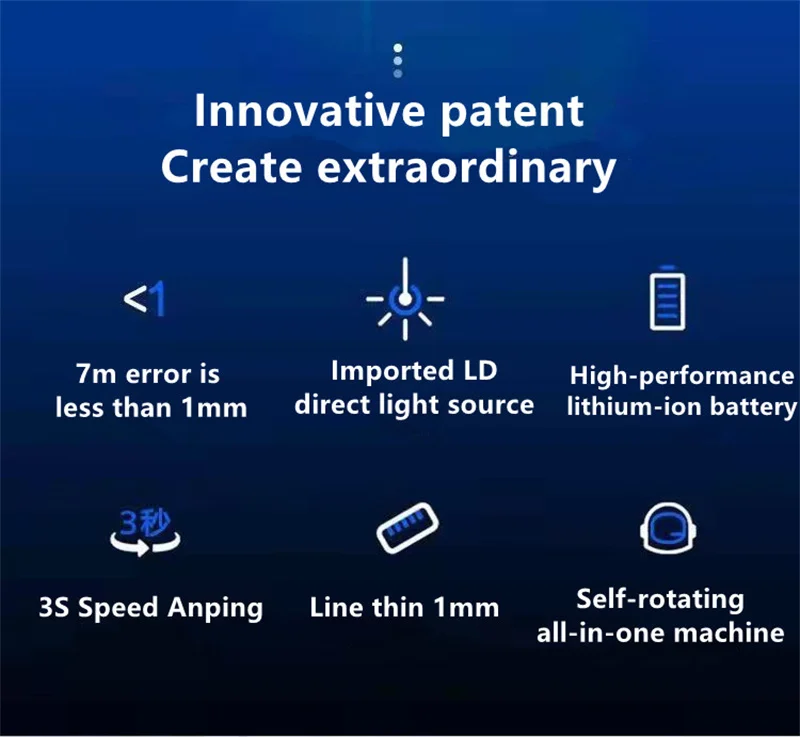 Innovative patent
Create extraordinary

<1

7m error is less than 1mm

Imported LD direct light source

High-performance lithium-ion battery

3秒

3S Speed Anping

Line thin 1mm

Self-rotating all-in-one machine